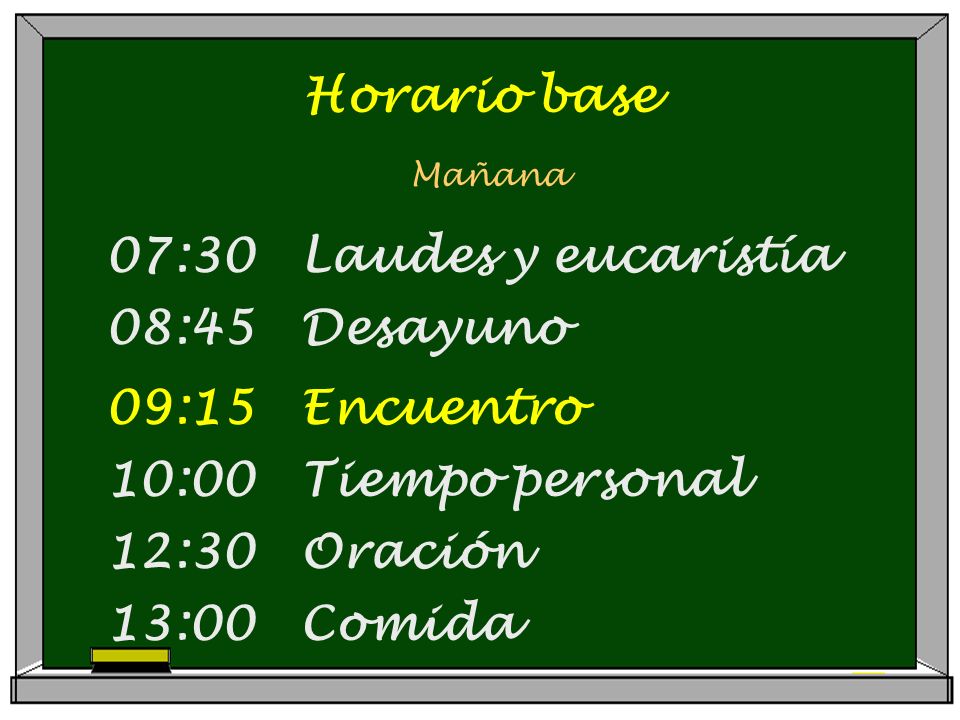 Horario base

Mañana

07:30 Laudes y eucaristía
08:45 Desayuno
09:15 Encuentro
10:00 Tiempo personal
12:30 Oración
13:00 Comida